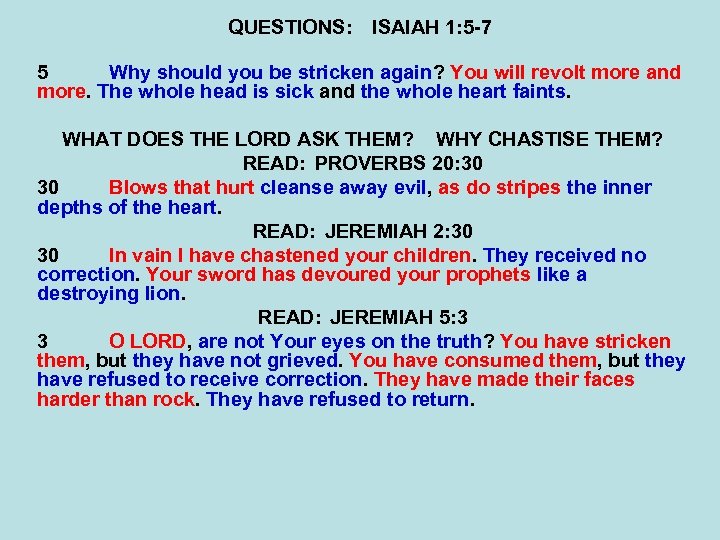 QUESTIONS: ISAIAH 1:5-7

5 Why should you be stricken again? You will revolt more and more. The whole head is sick and the whole heart faints.

WHAT DOES THE LORD ASK THEM? WHY CHASTISE THEM?

READ: PROVERBS 20:30

30 Blows that hurt cleanse away evil, as do stripes the inner depths of the heart.

READ: JEREMIAH 2:30

30 In vain I have chastened your children. They received no correction. Your sword has devoured your prophets like a destroying lion.

READ: JEREMIAH 5:3

3 O LORD, are not Your eyes on the truth? You have stricken them, but they have not grieved. You have consumed them, but they have refused to receive correction. They have made their faces harder than rock. They have refused to return.